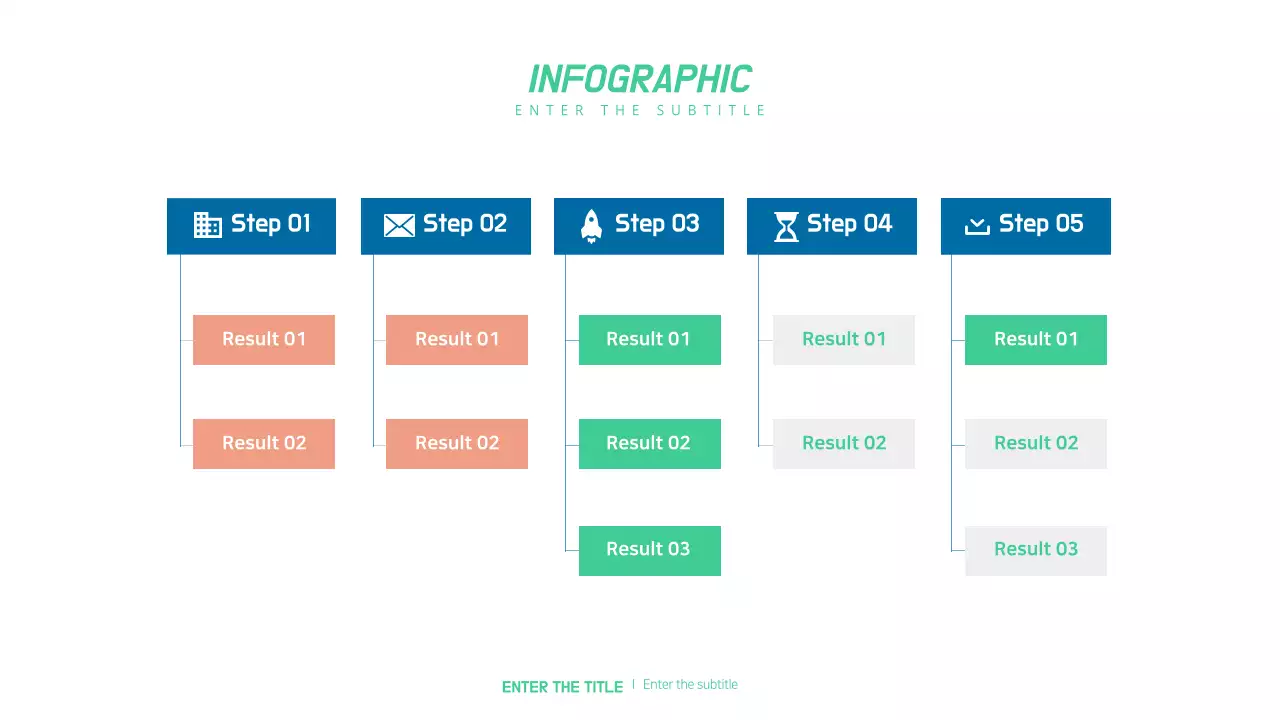 INFOGRAPHIC
ENTER THE SUBTITLE

Step 01
Result 01
Result 02

Step 02
Result 01
Result 02

Step 03
Result 01
Result 02
Result 03

Step 04
Result 01
Result 02

Step 05
Result 01
Result 02
Result 03

ENTER THE TITLE | Enter the subtitle